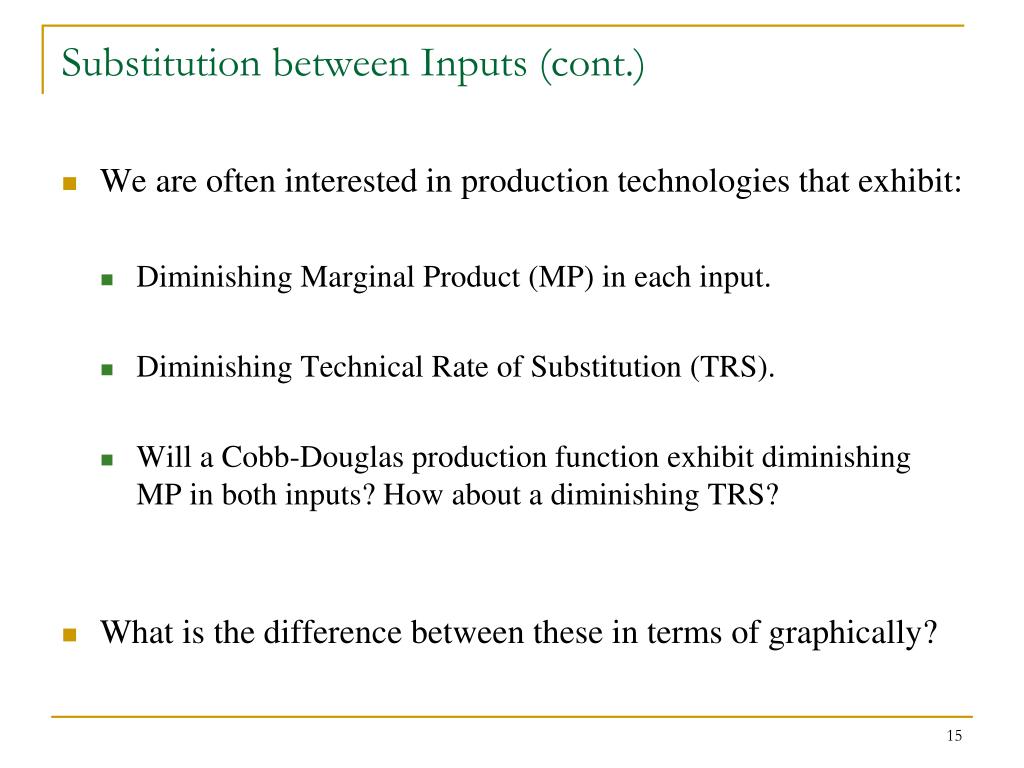 Substitution between Inputs (cont.)

We are often interested in production technologies that exhibit:

Diminishing Marginal Product (MP) in each input.

Diminishing Technical Rate of Substitution (TRS).

Will a Cobb-Douglas production function exhibit diminishing MP in both inputs? How about a diminishing TRS?

What is the difference between these in terms of graphically?

15